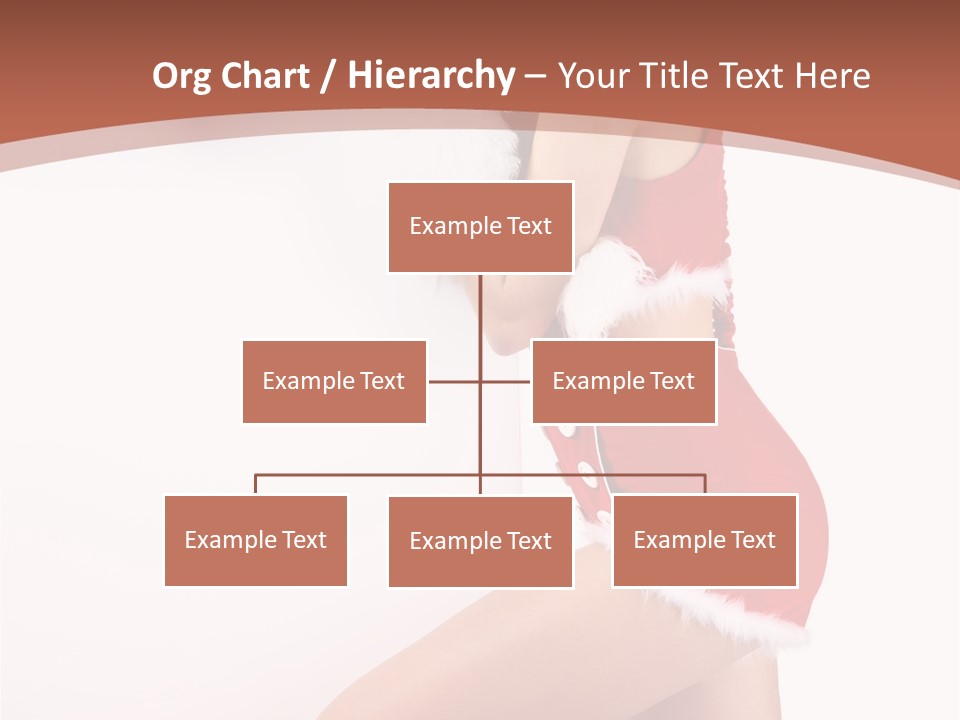 Org Chart / Hierarchy – Your Title Text Here

Example Text

Example Text

Example Text

Example Text

Example Text

Example Text